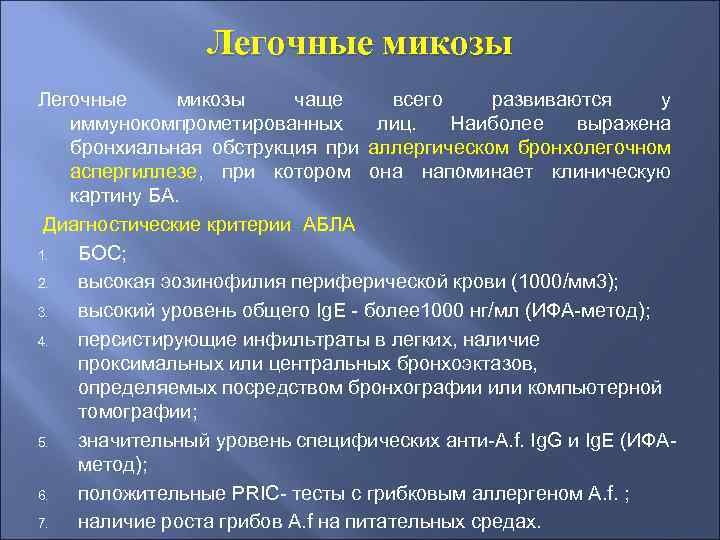 Легочные микозы

Легочные микозы чаще всего развиваются у иммунокомпрометированных лиц. Наиболее выражена бронхиальная обструкция при аллергическом бронхолегочном аспергиллезе, при котором она напоминает клиническую картину БА.

Диагностические критерии АБЛА

1. БОС;
2. высокая эозинофилия периферической крови (1000/мм3);
3. высокий уровень общего IgE - более1000 нг/мл (ИФА-метод);
4. персистирующие инфильтраты в легких, наличие проксимальных или центральных бронхоэктазов, определяемых посредством бронхографии или компьютерной томографии;
5. значительный уровень специфических анти-A.f. IgG и IgE (ИФА-метод);
6. положительные PRIC- тесты с грибковым аллергеном A.f. ;
7. наличие роста грибов A.f на питательных средах.